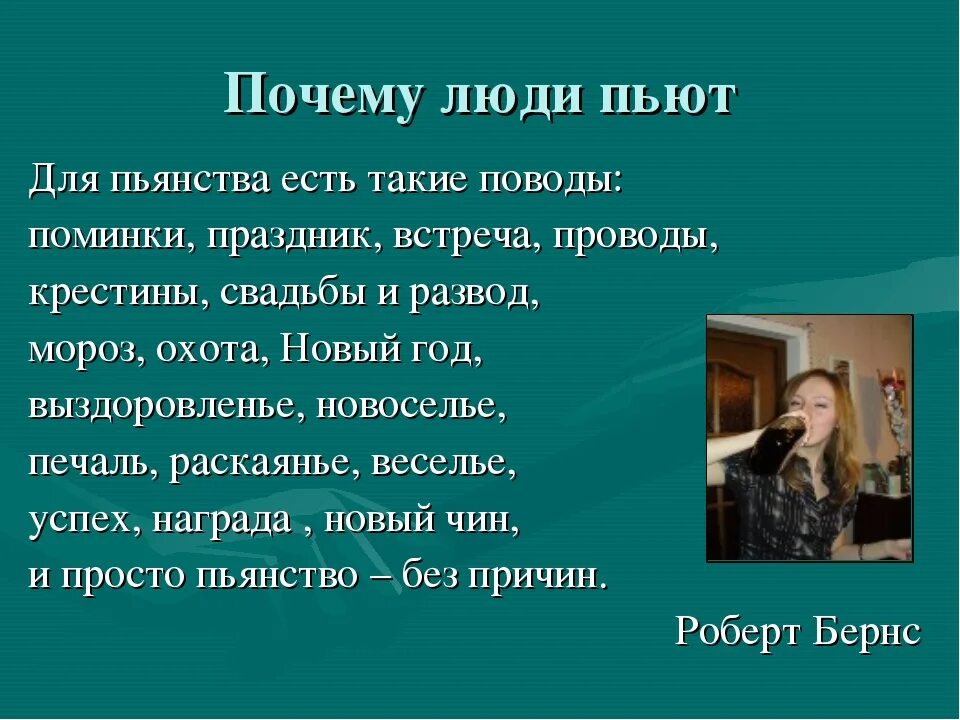 Почему люди пьют

Для пьянства есть такие поводы:
поминки, праздник, встреча, проводы,
крестины, свадьбы и развод,
мороз, охота, Новый год,
выздоровленье, новоселье,
печаль, раскаянье, веселье,
успех, награда , новый чин,
и просто пьянство – без причин.

Роберт Бернс